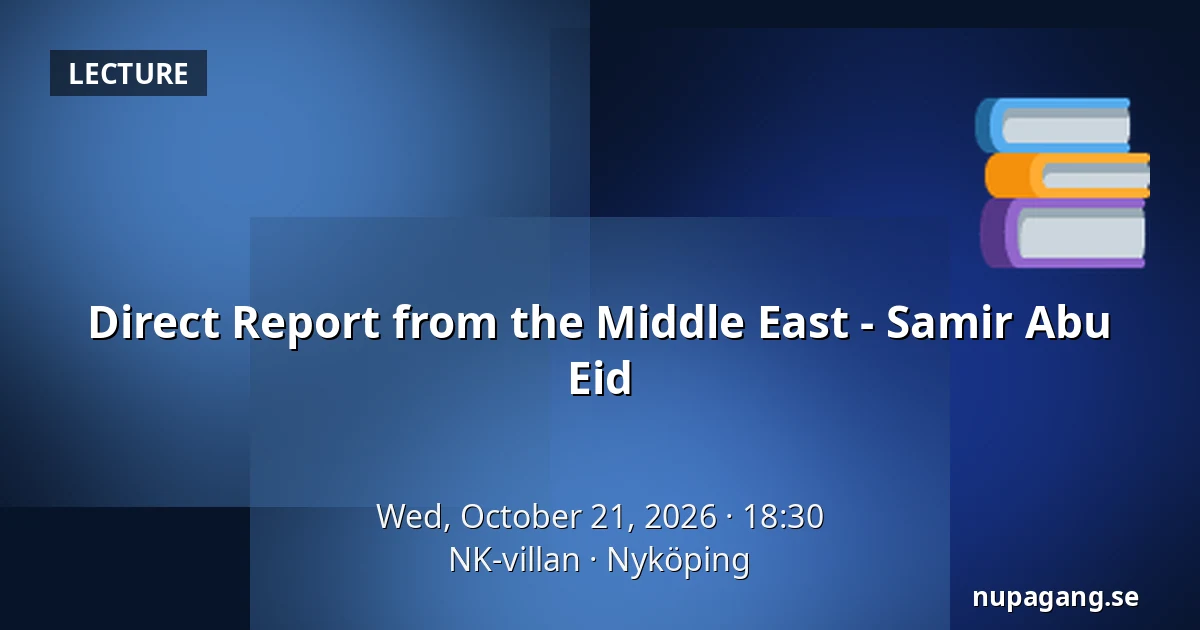 LECTURE

Direct Report from the Middle East - Samir Abu Eid

Wed, October 21, 2026 · 18:30
NK-villan · Nyköping

nupagang.se